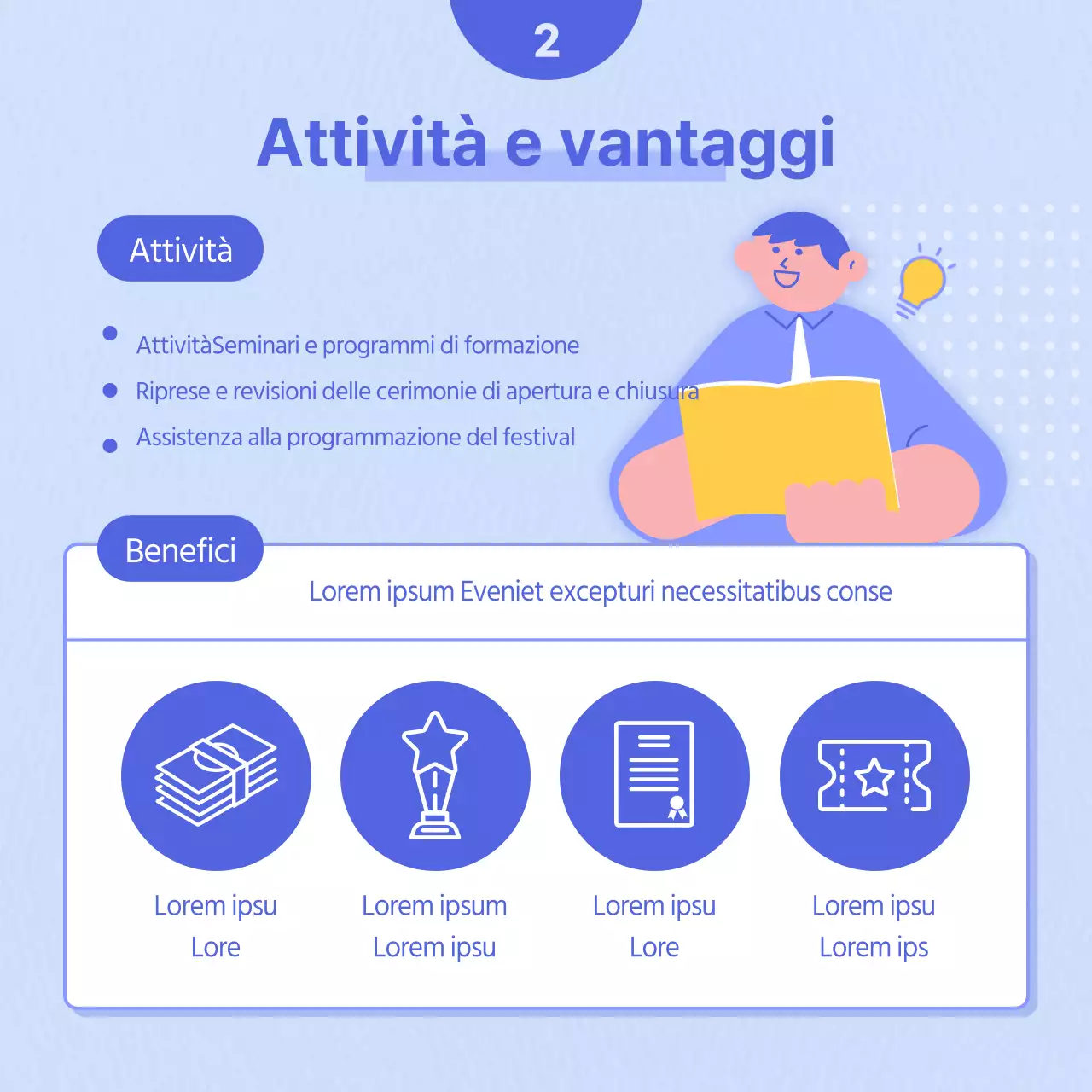 2

Attività e vantaggi

Attività

- AttivitàSeminari e programmi di formazione
- Riprese e revisioni delle cerimonie di apertura e chiusura
- Assistenza alla programmazione del festival

Benefici

Lorem ipsum Eveniet excepturi necessitatibus conse

Lorem ipsu
Lore

Lorem ipsum
Lorem ipsu

Lorem ipsu
Lore

Lorem ipsu
Lorem ips